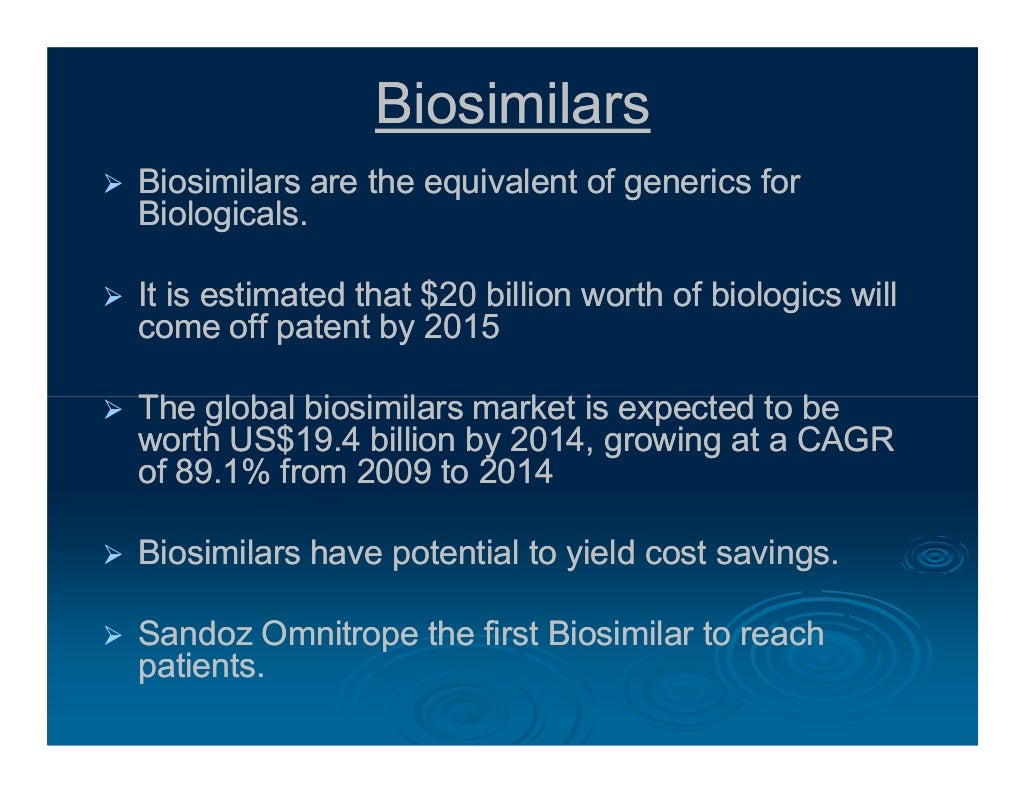 Biosimilars

➢ Biosimilars are the equivalent of generics for Biologicals.

➢ It is estimated that \$20 billion worth of biologics will come off patent by 2015

➢ The global biosimilars market is expected to be worth US\$19.4 billion by 2014, growing at a CAGR of 89.1% from 2009 to 2014

➢ Biosimilars have potential to yield cost savings.

➢ Sandoz Omnitrope the first Biosimilar to reach patients.